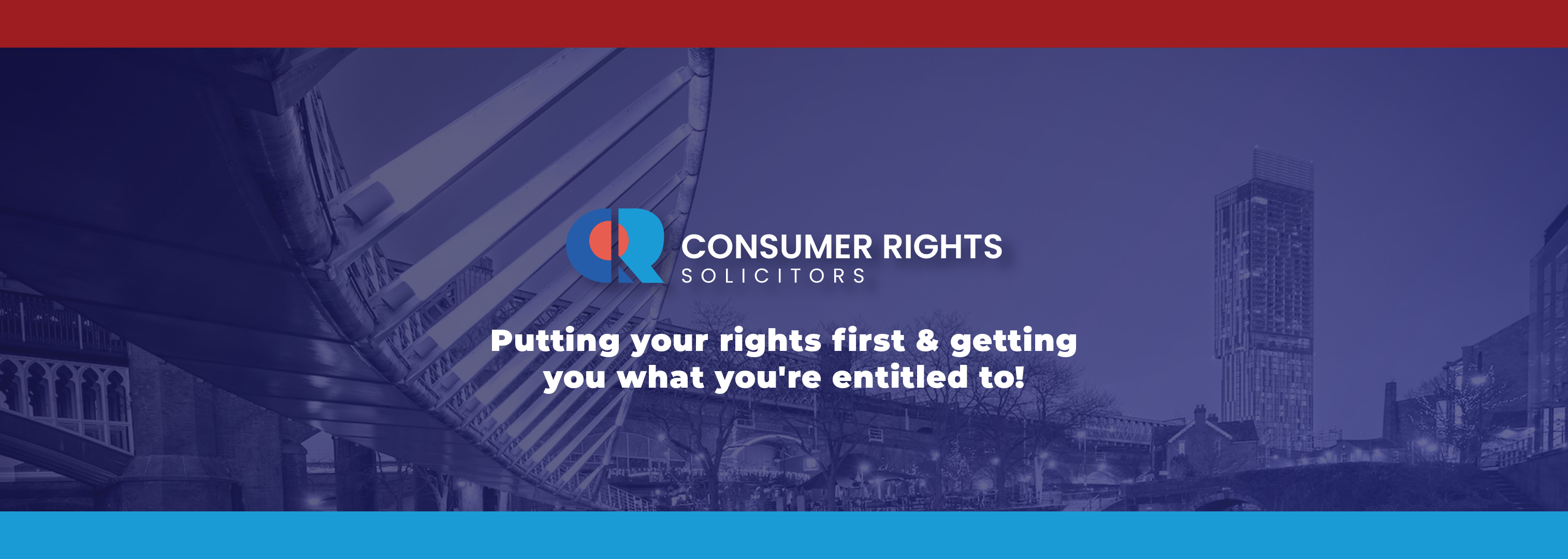 CONSUMER RIGHTS
SOLICITORS

Putting your rights first & getting you what you're entitled to!